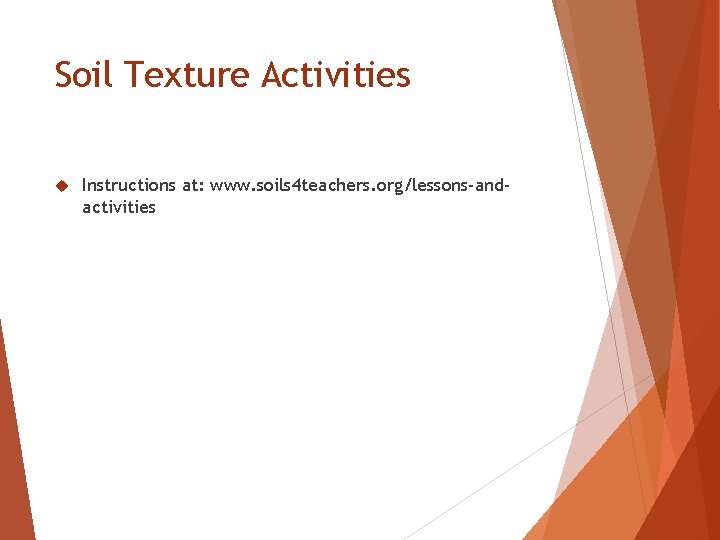 Soil Texture Activities

Instructions at: www.soils4teachers.org/lessons-and-activities